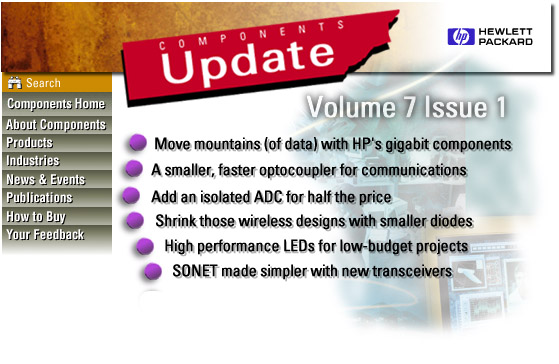 COMPONENTS
Update

hp HEWLETT PACKARD

Search
Components Home
About Components
Products
Industries
News & Events
Publications
How to Buy
Your Feedback

Volume 7 Issue 1

Move mountains (of data) with HP's gigabit components
A smaller, faster optocoupler for communications
Add an isolated ADC for half the price
Shrink those wireless designs with smaller diodes
High performance LEDs for low-budget projects
SONET made simpler with new transceivers